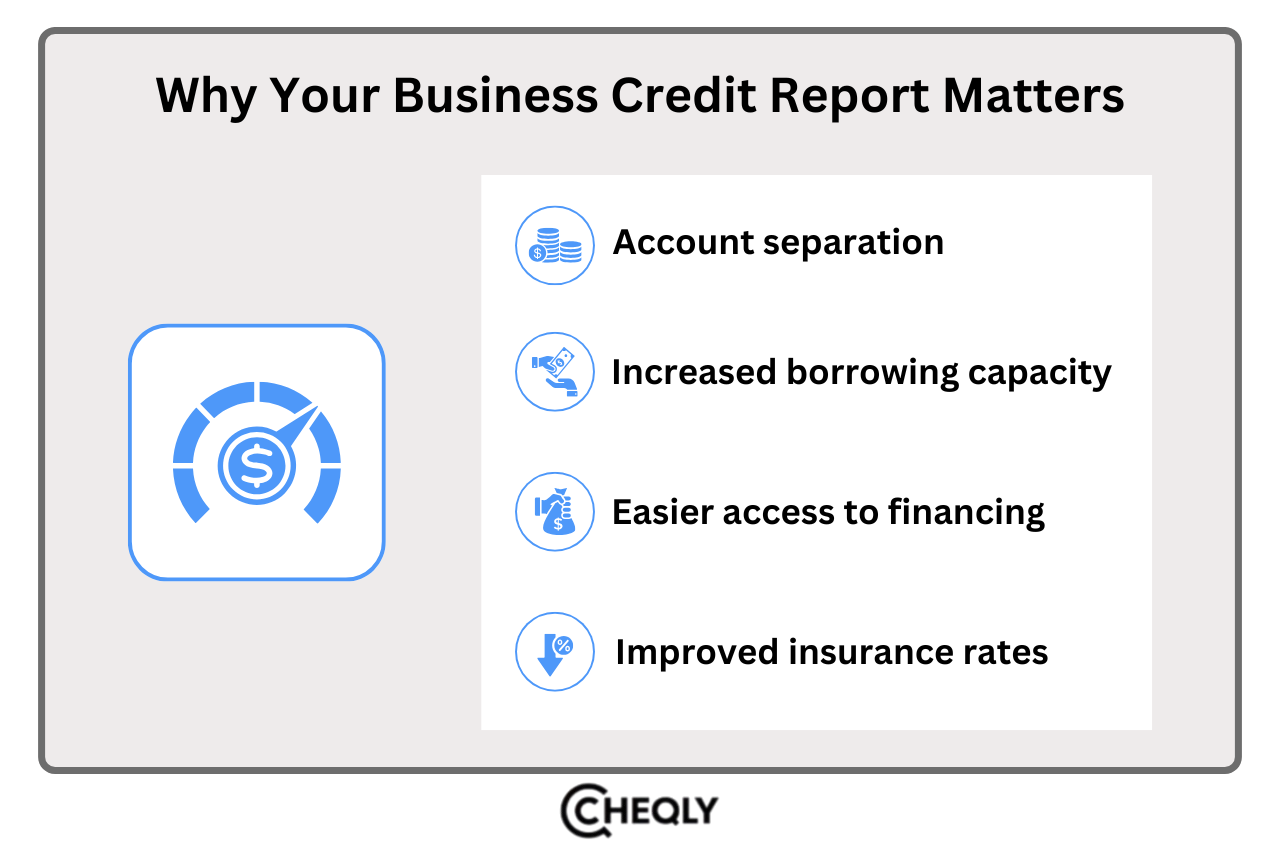 Why Your Business Credit Report Matters

Account separation

Increased borrowing capacity

Easier access to financing

Improved insurance rates

CHEQLY